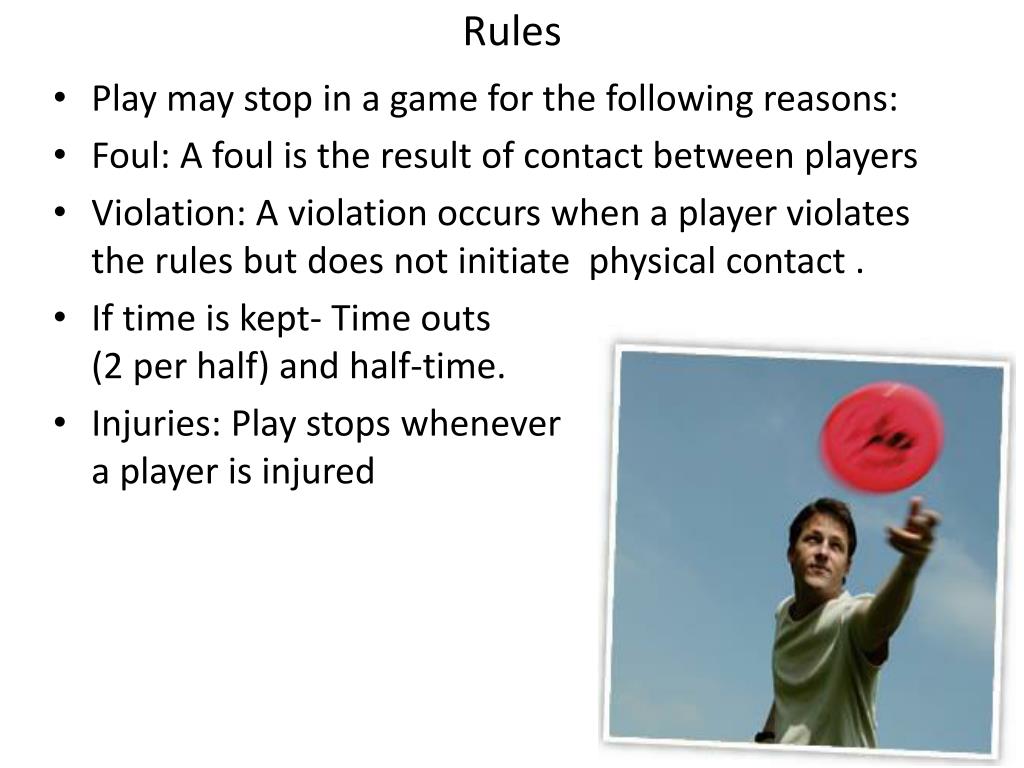 Rules

• Play may stop in a game for the following reasons:
• Foul: A foul is the result of contact between players
• Violation: A violation occurs when a player violates the rules but does not initiate physical contact .
• If time is kept- Time outs (2 per half) and half-time.
• Injuries: Play stops whenever a player is injured